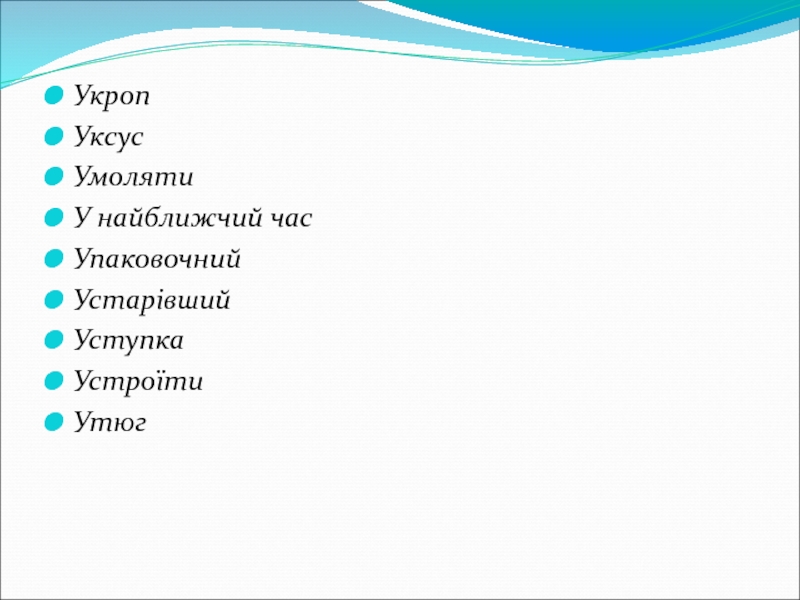 Укроп
Уксус
Умоляти
У найближчий час
Упаковочний
Устарівший
Уступка
Устроїти
Утюг